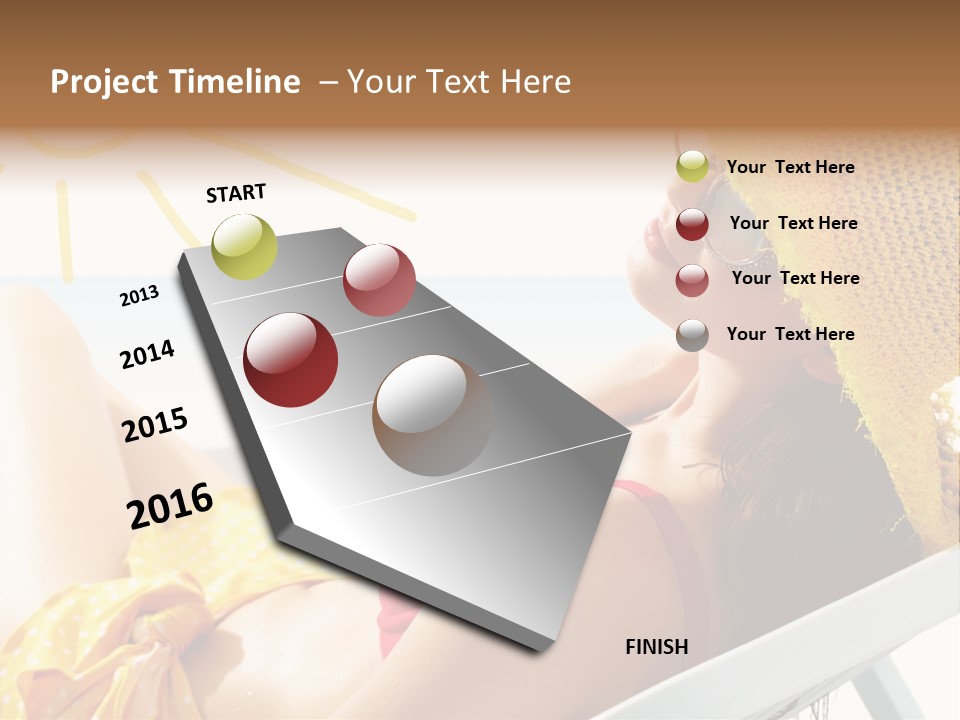 Project Timeline – Your Text Here

START

2013

2014

2015

2016

FINISH

Your Text Here

Your Text Here

Your Text Here

Your Text Here